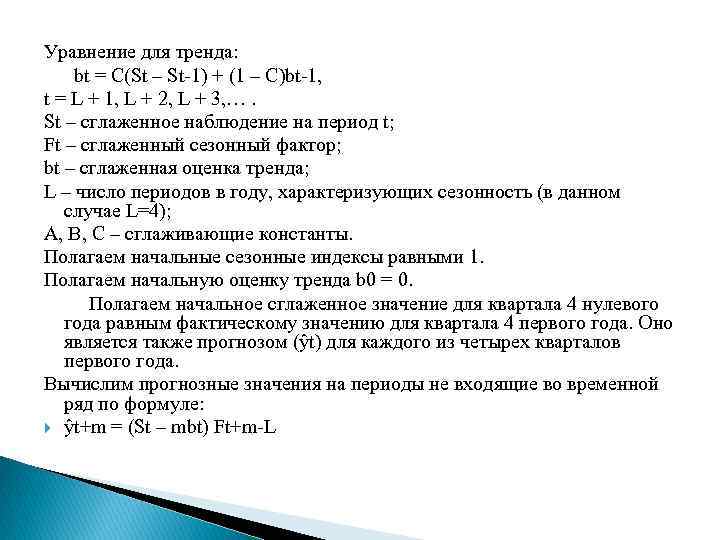 Уравнение для тренда:

bt = C(St – St-1) + (1 – C)bt-1,

t = L + 1, L + 2, L + 3,… .

St – сглаженное наблюдение на период t;

Ft – сглаженный сезонный фактор;

bt – сглаженная оценка тренда;

L – число периодов в году, характеризующих сезонность (в данном случае L=4);

A, B, C – сглаживающие константы.

Полагаем начальные сезонные индексы равными 1.

Полагаем начальную оценку тренда b0 = 0.

Полагаем начальное сглаженное значение для квартала 4 нулевого года равным фактическому значению для квартала 4 первого года. Оно является также прогнозом (ŷt) для каждого из четырех кварталов первого года.

Вычислим прогнозные значения на периоды не входящие во временной ряд по формуле:

ŷt+m = (St – mbt) Ft+m-L